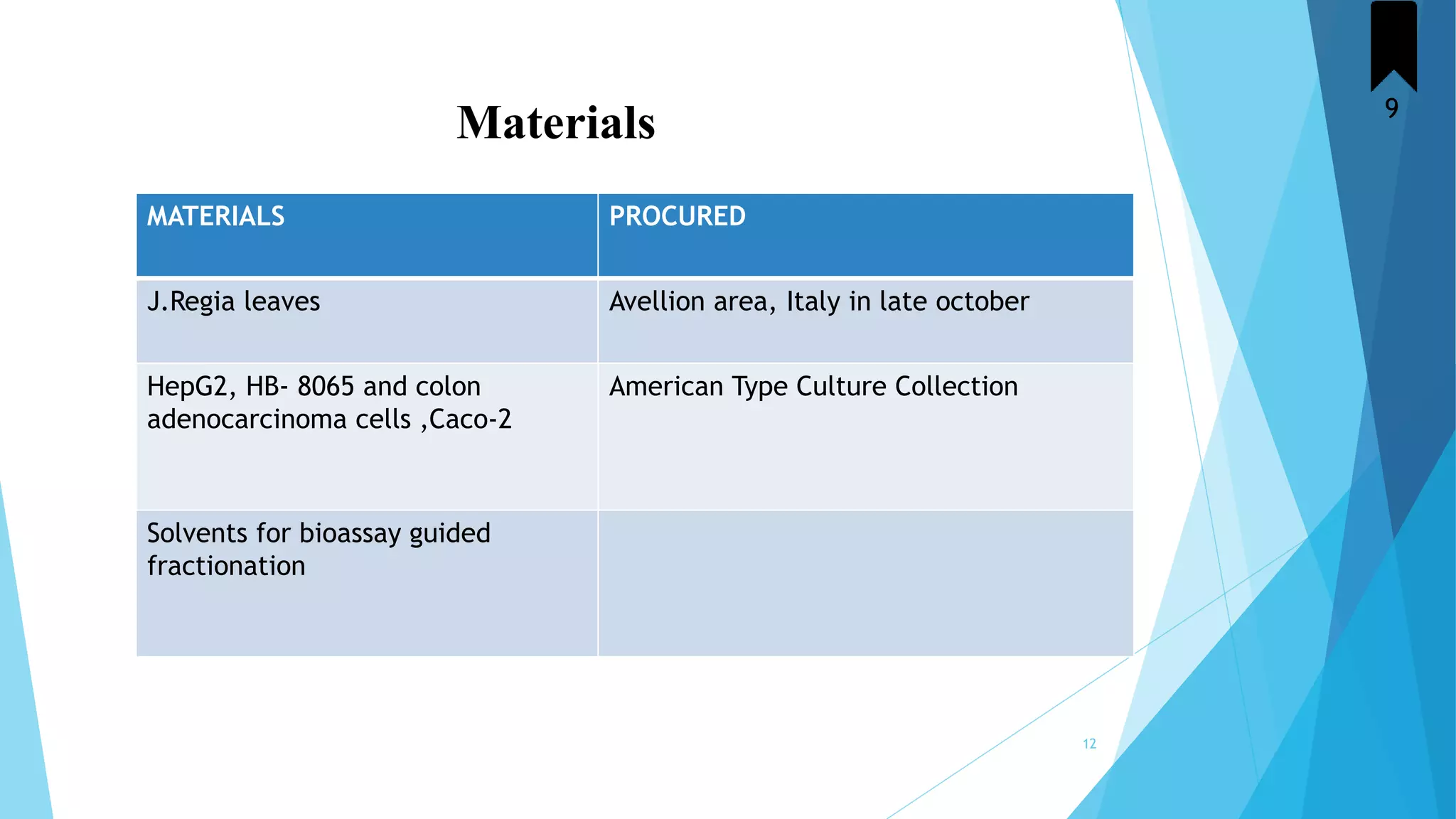 9

Materials

| MATERIALS | PROCURED |
|---|---|
| J.Regia leaves | Avellion area, Italy in late october |
| HepG2, HB- 8065 and colon adenocarcinoma cells ,Caco-2 | American Type Culture Collection |
| Solvents for bioassay guided fractionation | |

12